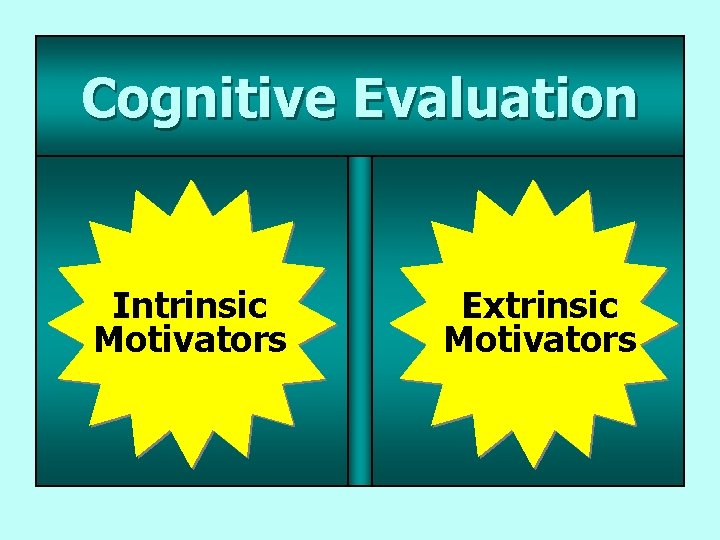 Cognitive Evaluation

Intrinsic Motivators

Extrinsic Motivators